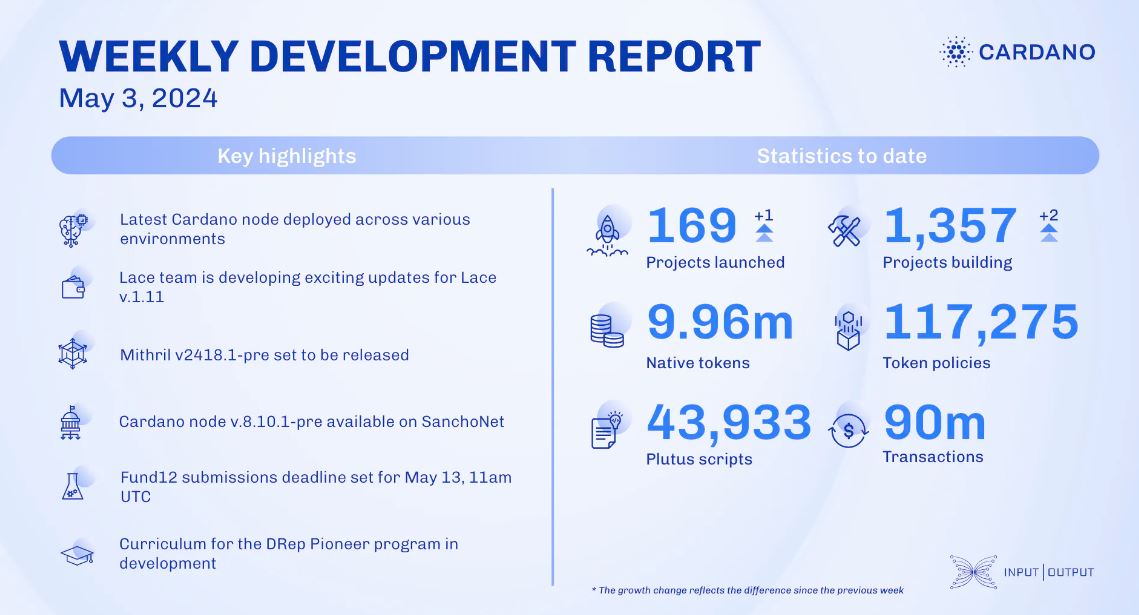 WEEKLY DEVELOPMENT REPORT
May 3, 2024

CARDANO

Key highlights

Latest Cardano node deployed across various environments

Lace team is developing exciting updates for Lace v.1.11

Mithril v2418.1-pre set to be released

Cardano node v.8.10.1-pre available on SanchoNet

Fund12 submissions deadline set for May 13, 11am UTC

Curriculum for the DRep Pioneer program in development

Statistics to date

169 +1
Projects launched

1,357 +2
Projects building

9.96m
Native tokens

117,275
Token policies

43,933
Plutus scripts

90m
Transactions

* The growth change reflects the difference since the previous week

INPUT | OUTPUT